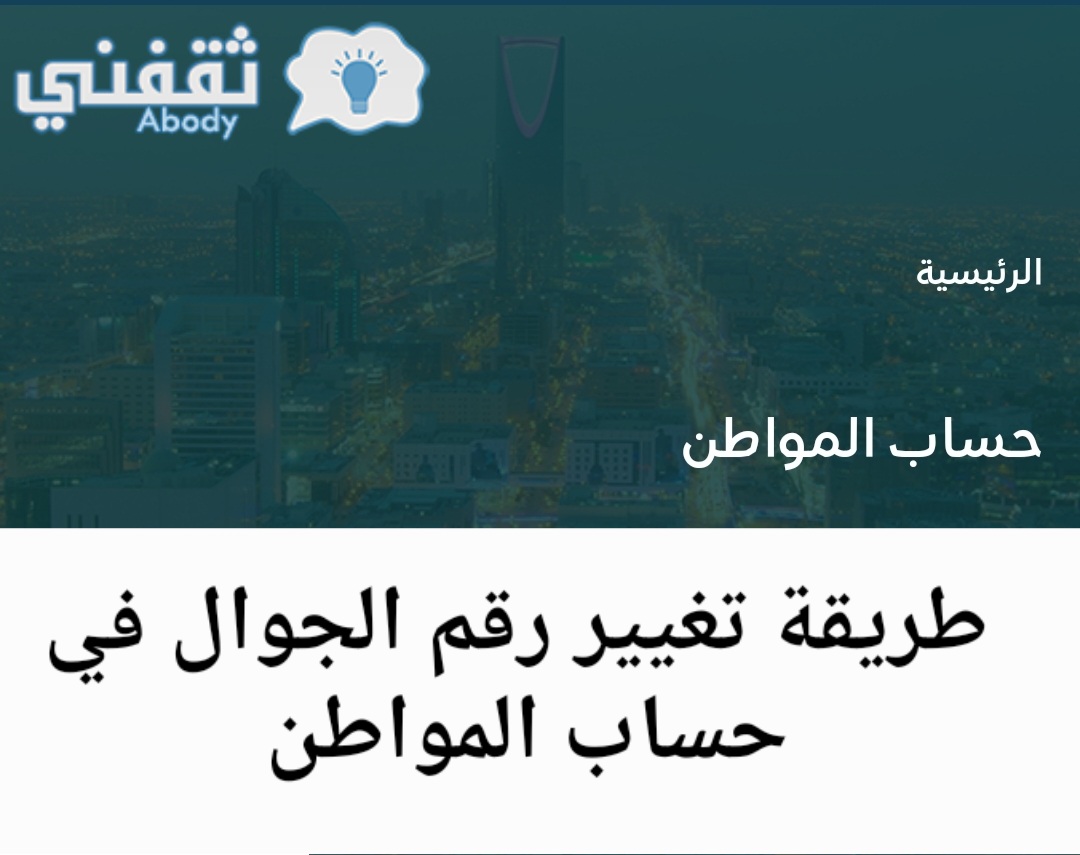 ثقفني
Abody

الرئيسية

حساب المواطن

طريقة تغيير رقم الجوال في حساب المواطن